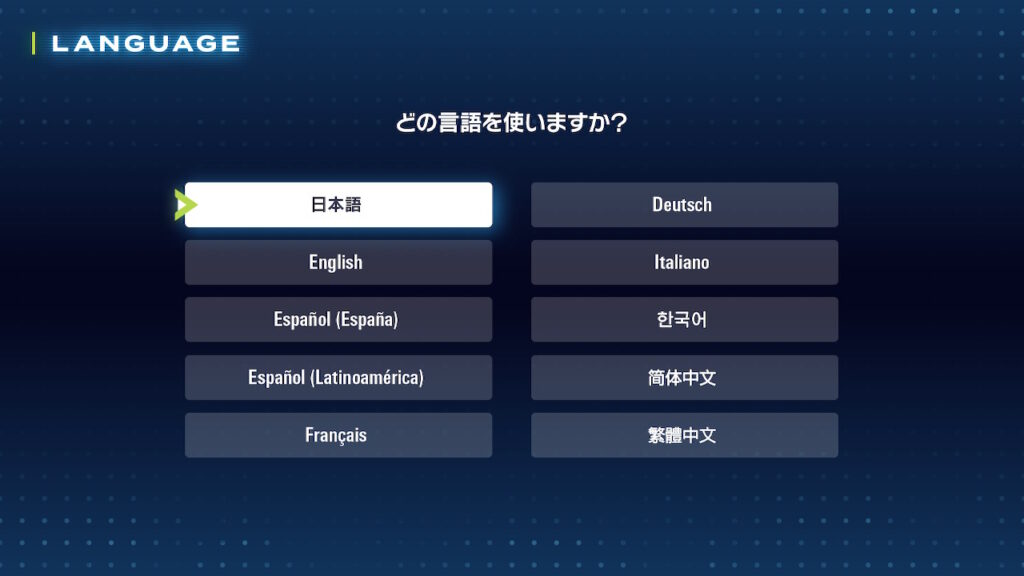 LANGUAGE

どの言語を使いますか?

日本語

English

Español (España)

Español (Latinoamérica)

Français

Deutsch

Italiano

한국어

简体中文

繁體中文